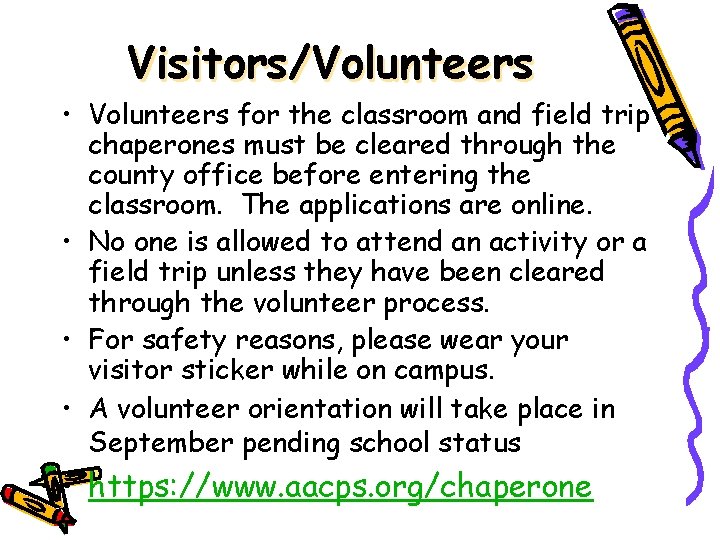 Visitors/Volunteers

• Volunteers for the classroom and field trip chaperones must be cleared through the county office before entering the classroom. The applications are online.

• No one is allowed to attend an activity or a field trip unless they have been cleared through the volunteer process.

• For safety reasons, please wear your visitor sticker while on campus.

• A volunteer orientation will take place in September pending school status

https://www.aacps.org/chaperone